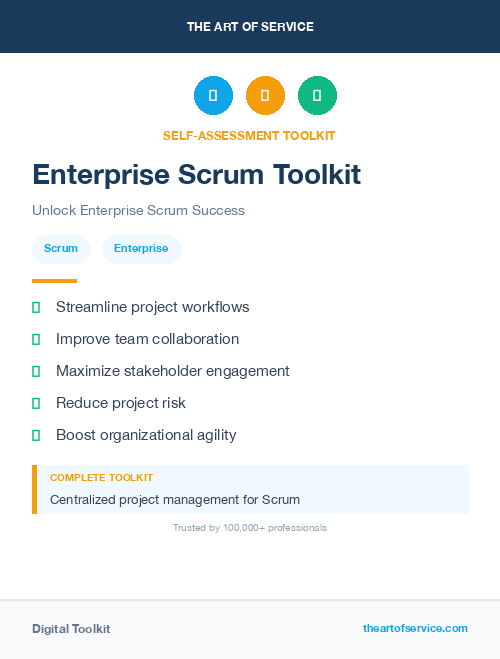 THE ART OF SERVICE

SELF-ASSESSMENT TOOLKIT

Enterprise Scrum Toolkit

Unlock Enterprise Scrum Success

Scrum Enterprise

Streamline project workflows

Improve team collaboration

Maximize stakeholder engagement

Reduce project risk

Boost organizational agility

COMPLETE TOOLKIT

Centralized project management for Scrum

Trusted by 100,000+ professionals

Digital Toolkit

theartofservice.com